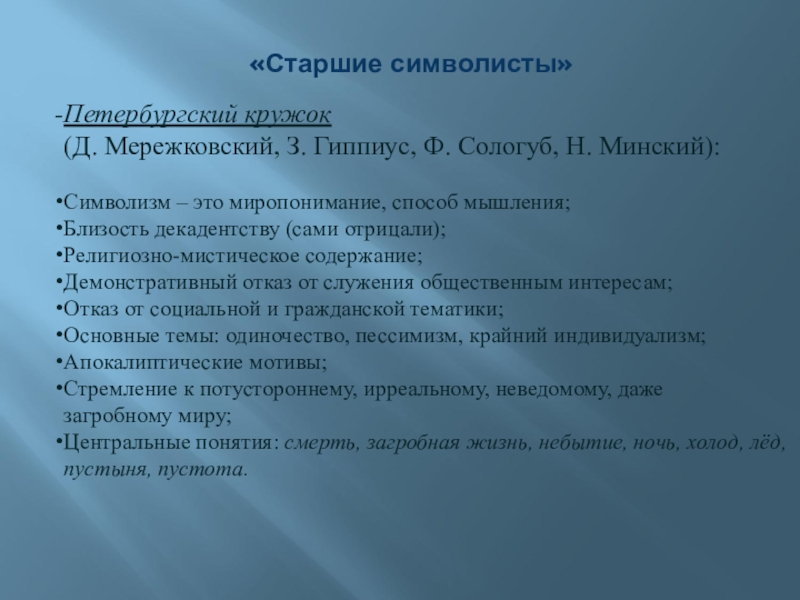 «Старшие символисты»

-Петербургский кружок
(Д. Мережковский, З. Гиппиус, Ф. Сологуб, Н. Минский):

•Символизм – это миропонимание, способ мышления;
•Близость декадентству (сами отрицали);
•Религиозно-мистическое содержание;
•Демонстративный отказ от служения общественным интересам;
•Отказ от социальной и гражданской тематики;
•Основные темы: одиночество, пессимизм, крайний индивидуализм;
•Апокалиптические мотивы;
•Стремление к потустороннему, ирреальному, неведомому, даже загробному миру;
•Центральные понятия: смерть, загробная жизнь, небытие, ночь, холод, лёд, пустыня, пустота.